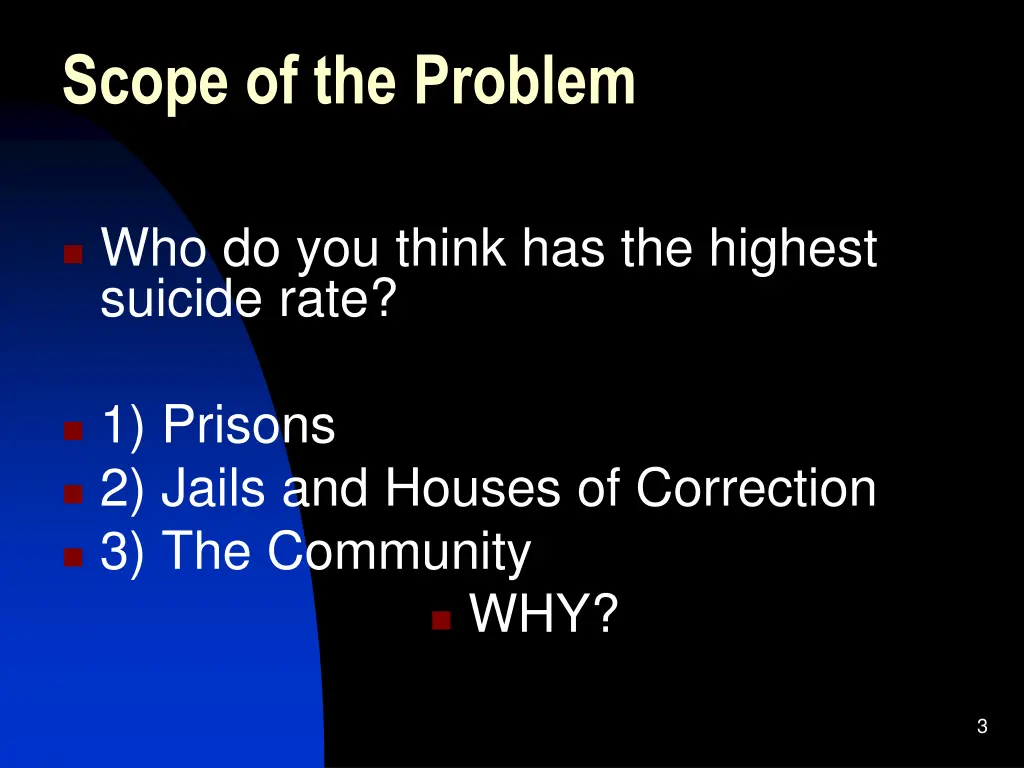 Scope of the Problem

Who do you think has the highest suicide rate?

1) Prisons
2) Jails and Houses of Correction
3) The Community

WHY?

3